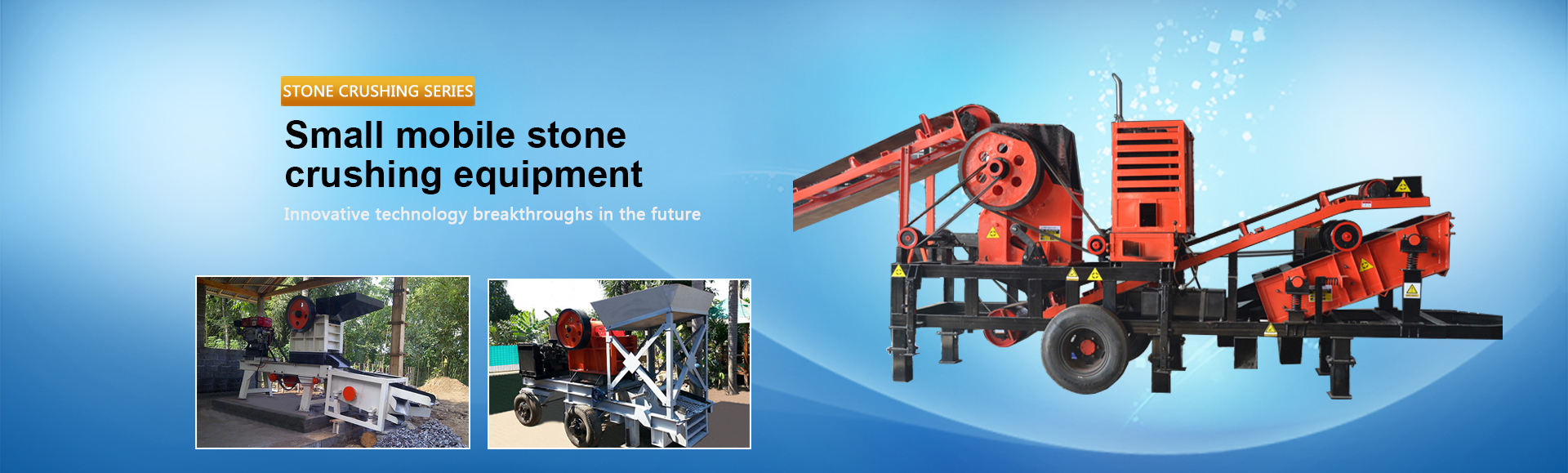 STONE CRUSHING SERIES

Small mobile stone crushing equipment

Innovative technology breakthroughs in the future